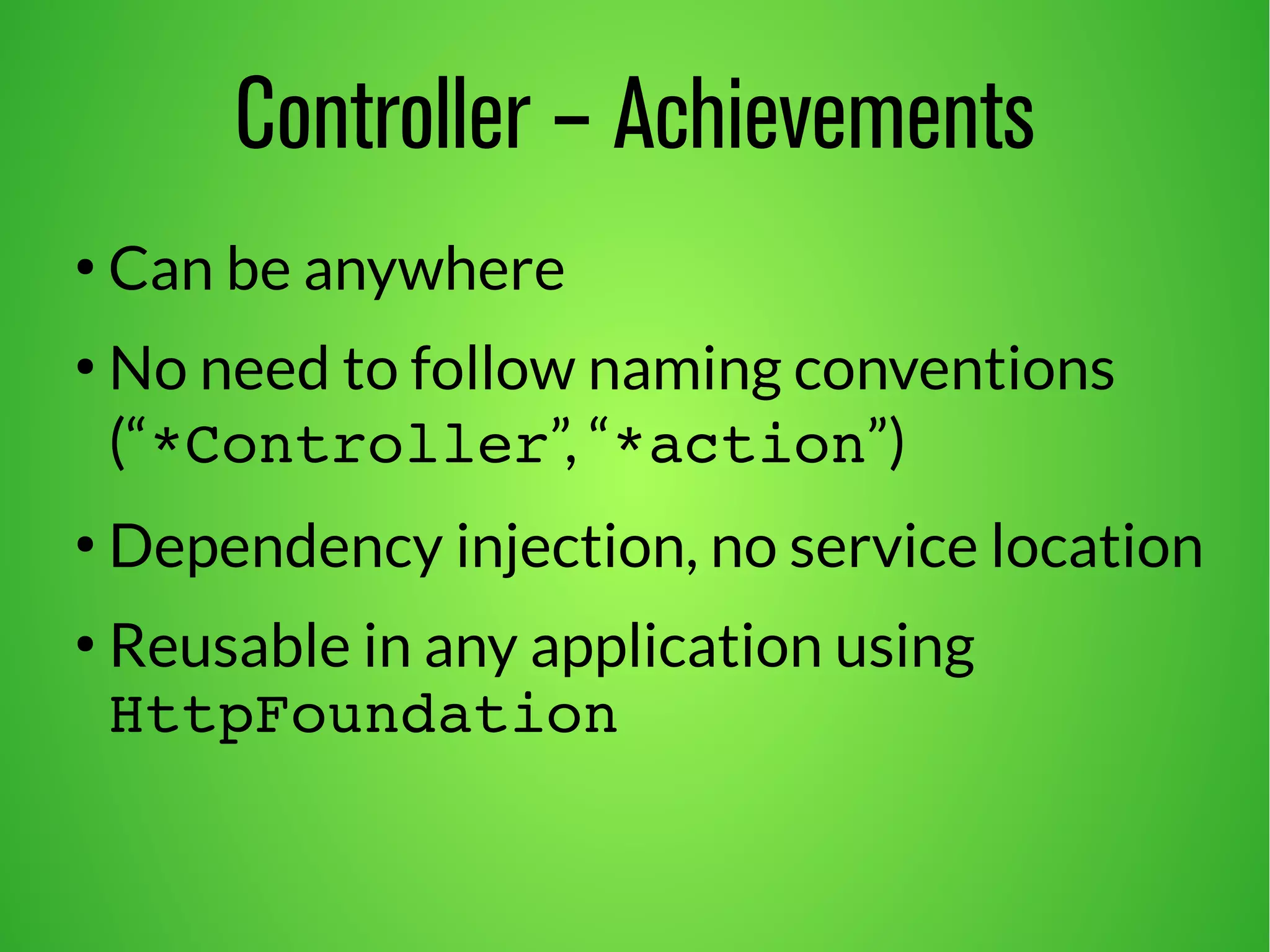 Controller – Achievements

• Can be anywhere

• No need to follow naming conventions (“*Controller”, “*action”)

• Dependency injection, no service location

• Reusable in any application using HttpFoundation